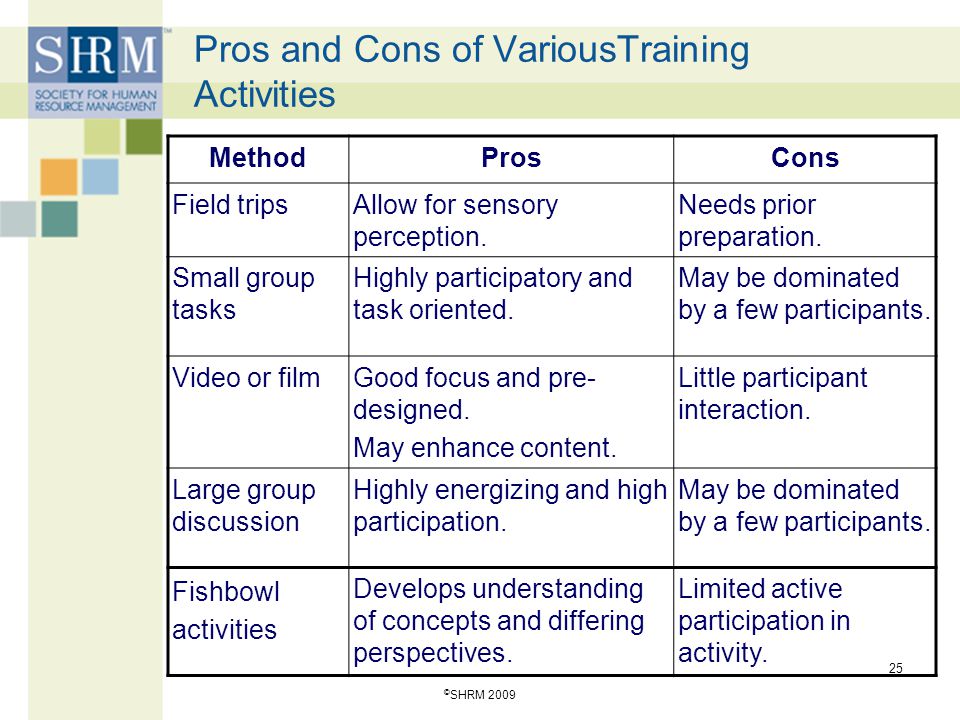 SHRM™
SOCIETY FOR HUMAN RESOURCE MANAGEMENT

Pros and Cons of VariousTraining Activities

| Method | Pros | Cons |
|---|---|---|
| Field trips | Allow for sensory perception. | Needs prior preparation. |
| Small group tasks | Highly participatory and task oriented. | May be dominated by a few participants. |
| Video or film | Good focus and pre-designed. May enhance content. | Little participant interaction. |
| Large group discussion | Highly energizing and high participation. | May be dominated by a few participants. |
| Fishbowl activities | Develops understanding of concepts and differing perspectives. | Limited active participation in activity. |

25

©SHRM 2009